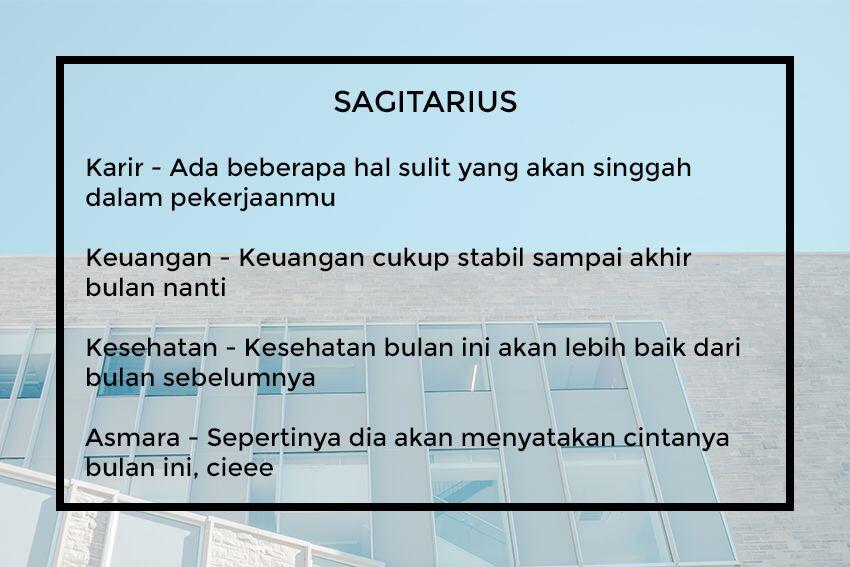 SAGITARIUS

Karir - Ada beberapa hal sulit yang akan singgah dalam pekerjaanmu

Keuangan - Keuangan cukup stabil sampai akhir bulan nanti

Kesehatan - Kesehatan bulan ini akan lebih baik dari bulan sebelumnya

Asmara - Sepertinya dia akan menyatakan cintanya bulan ini, cieee